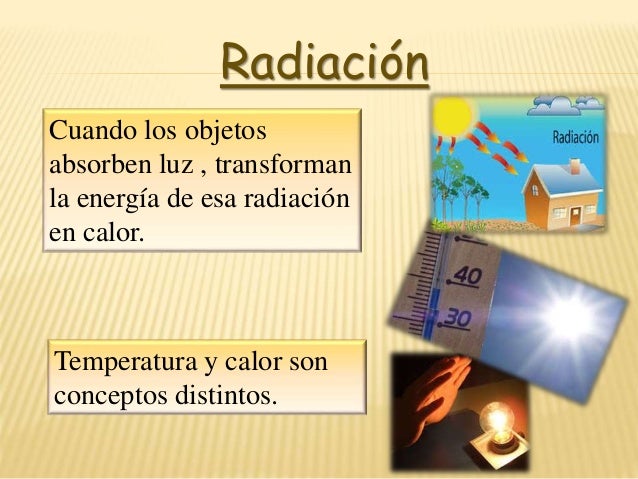 Radiación

Cuando los objetos absorben luz , transforman la energía de esa radiación en calor.

Radiación

40

30

Temperatura y calor son conceptos distintos.